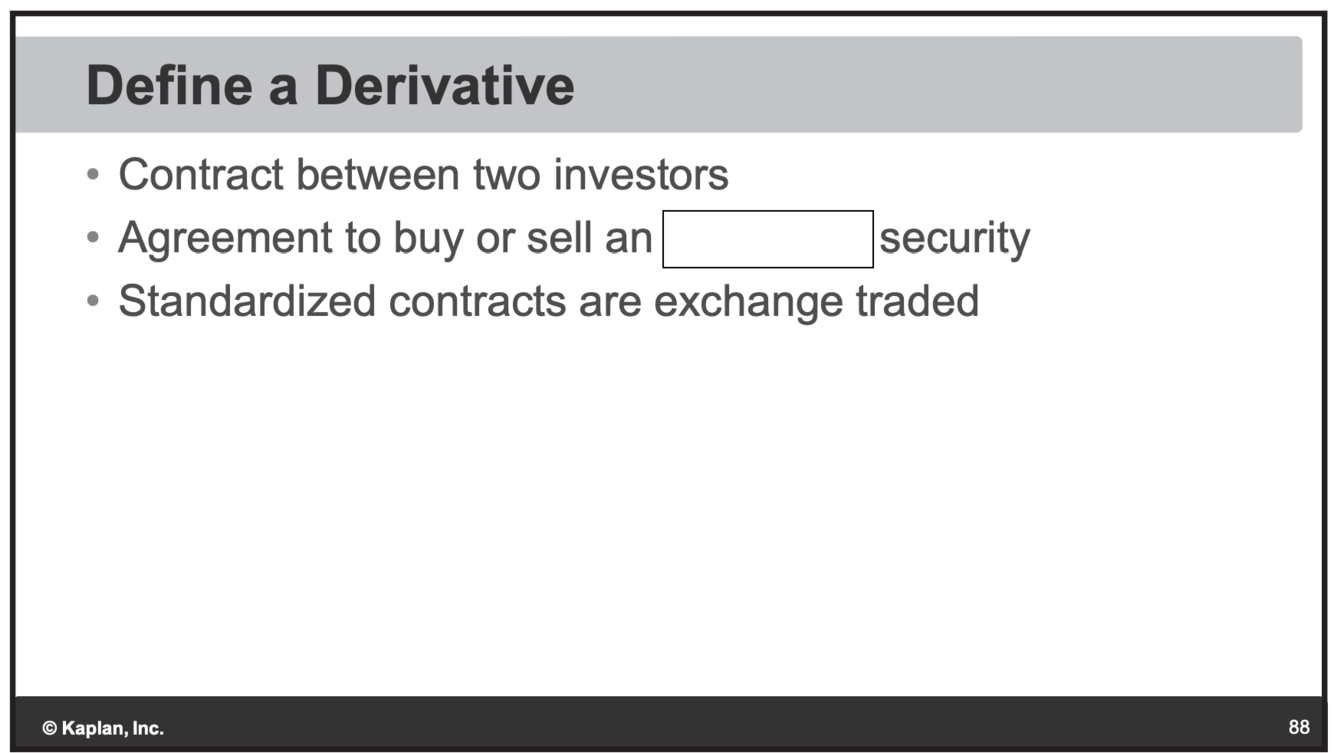 Define a Derivative

• Contract between two investors
• Agreement to buy or sell an security
• Standardized contracts are exchange traded

© Kaplan, Inc.

88